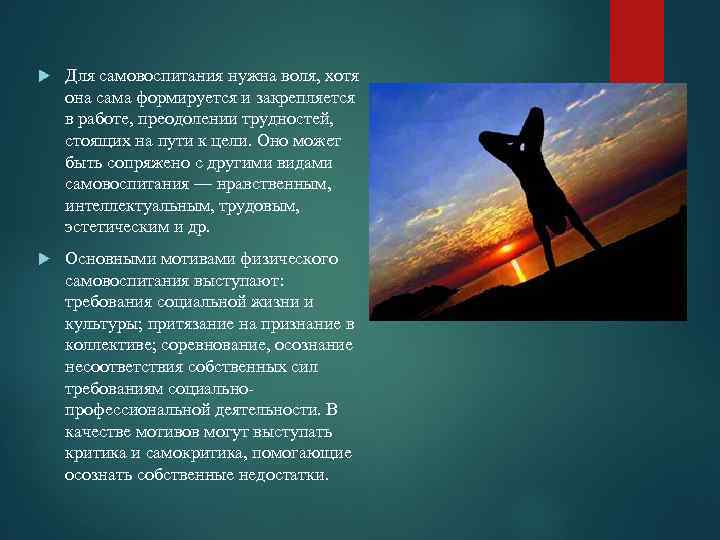 Для самовоспитания нужна воля, хотя она сама формируется и закрепляется в работе, преодолении трудностей, стоящих на пути к цели. Оно может быть сопряжено с другими видами самовоспитания — нравственным, интеллектуальным, трудовым, эстетическим и др.

Основными мотивами физического самовоспитания выступают: требования социальной жизни и культуры; притязание на признание в коллективе; соревнование, осознание несоответствия собственных сил требованиям социально-профессиональной деятельности. В качестве мотивов могут выступать критика и самокритика, помогающие осознать собственные недостатки.